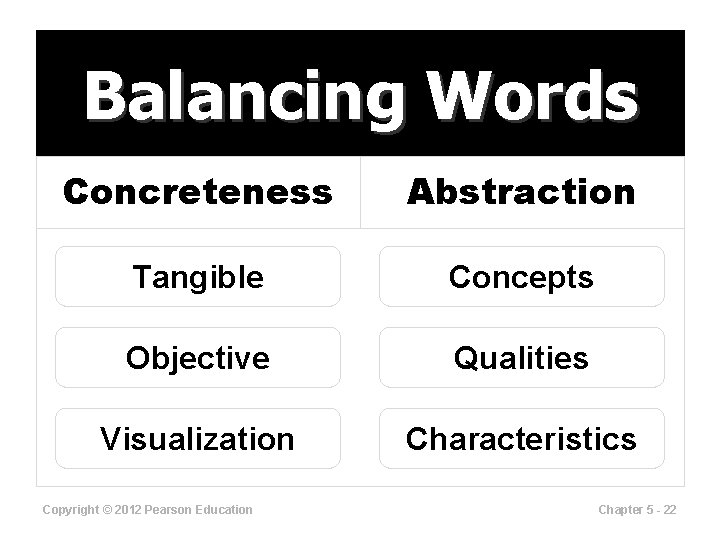 Balancing Words

| Concreteness | Abstraction |
|---|---|
| Tangible | Concepts |
| Objective | Qualities |
| Visualization | Characteristics |

Copyright © 2012 Pearson Education

Chapter 5 - 22